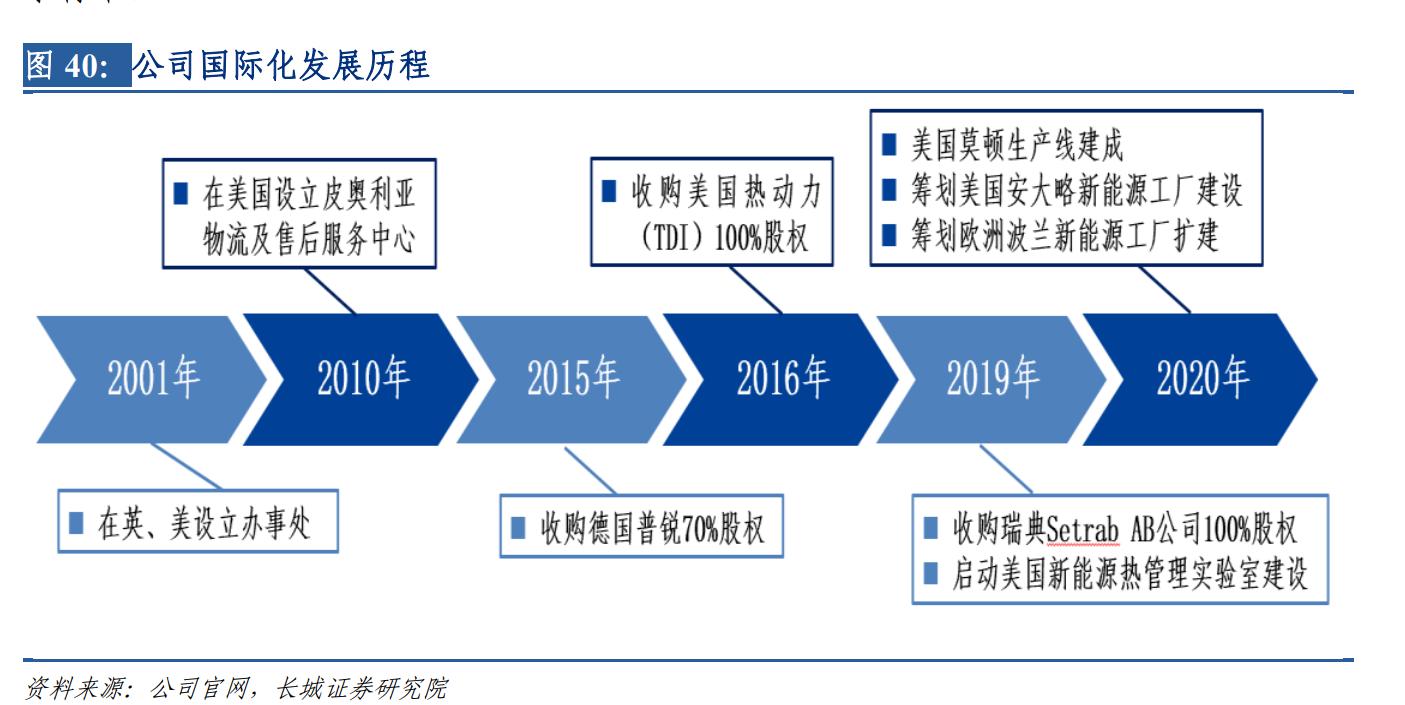 图 40: 公司国际化发展历程

■ 在美国设立皮奥利亚物流及售后服务中心

■ 收购美国热动力（TDI）100%股权

■ 美国莫顿生产线建成
■ 筹划美国安大略新能源工厂建设
■ 筹划欧洲波兰新能源工厂扩建

2001年 2010年 2015年 2016年 2019年 2020年

■ 在英、美设立办事处

■ 收购德国普锐70%股权

■ 收购瑞典Setrab AB公司100%股权
■ 启动美国新能源热管理实验室建设

资料来源：公司官网，长城证券研究院